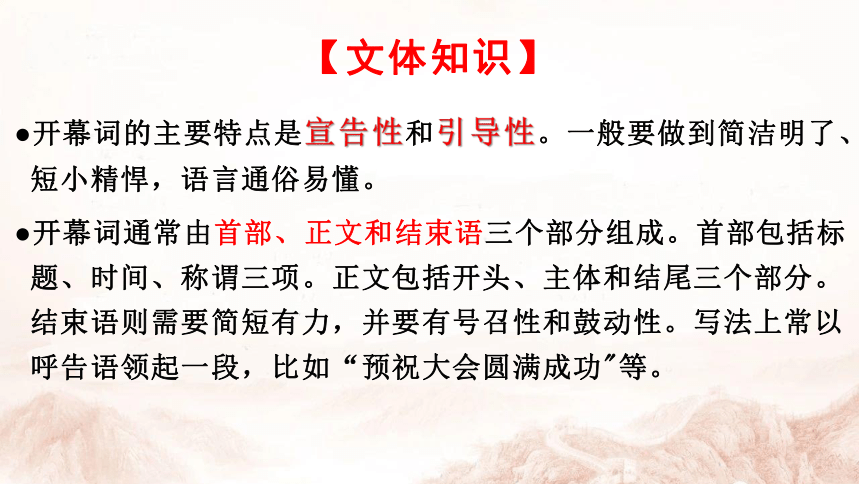 【文体知识】

●开幕词的主要特点是宣告性和引导性。一般要做到简洁明了、短小精悍，语言通俗易懂。

●开幕词通常由首部、正文和结束语三个部分组成。首部包括标题、时间、称谓三项。正文包括开头、主体和结尾三个部分。结束语则需要简短有力，并要有号召性和鼓动性。写法上常以呼告语领起一段，比如“预祝大会圆满成功”等。